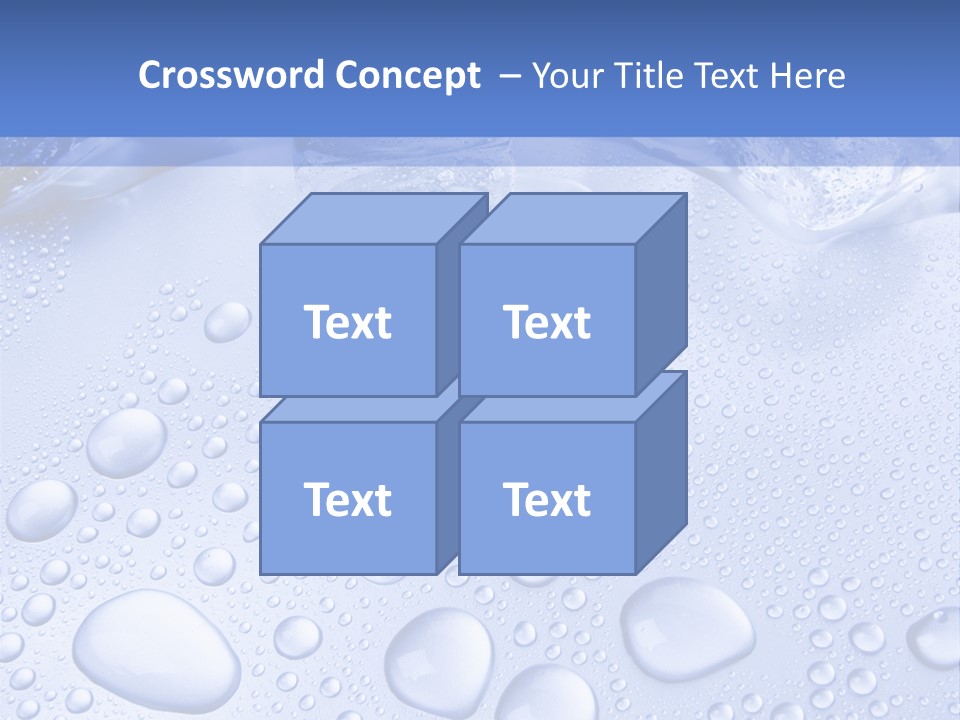 Crossword Concept – Your Title Text Here

Text

Text

Text

Text